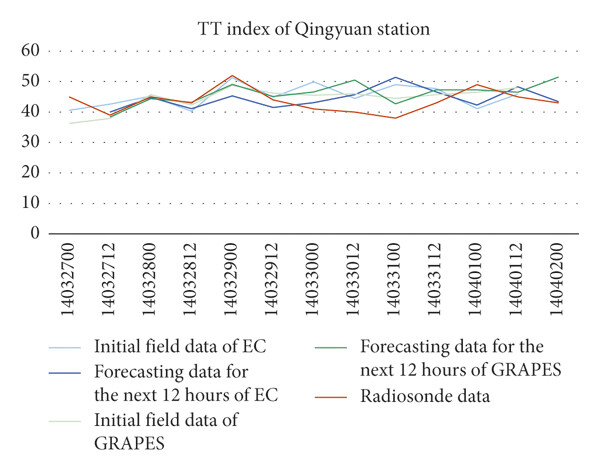 TT index of Qingyuan station

60
50
40
30
20
10
0

14032700
14032712
14032800
14032812
14032900
14032912
14033000
14033012
14033100
14033112
14040100
14040112
14040200

Initial field data of EC
Forecasting data for the next 12 hours of EC
Initial field data of GRAPES
Forecasting data for the next 12 hours of GRAPES
Radiosonde data